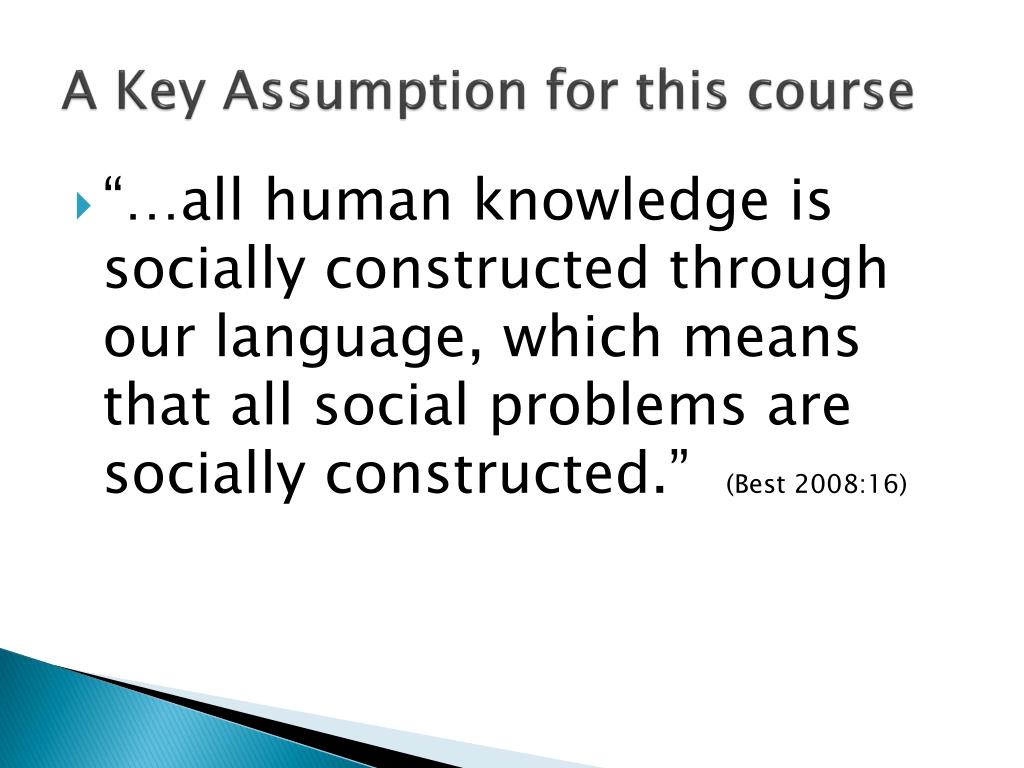 A Key Assumption for this course

“…all human knowledge is socially constructed through our language, which means that all social problems are socially constructed.” (Best 2008:16)